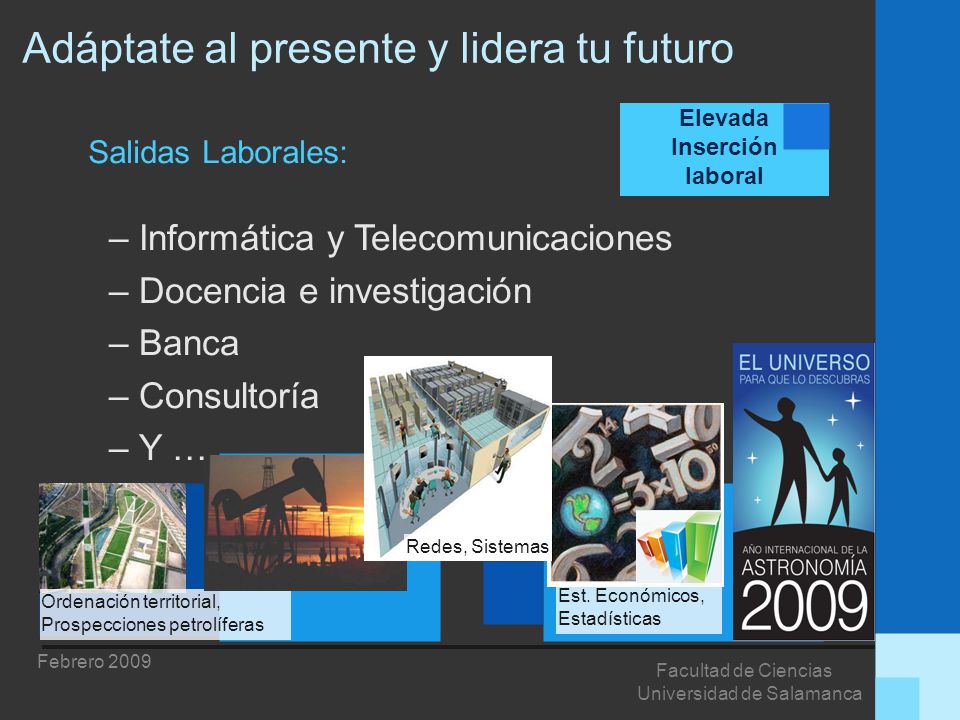 Adáptate al presente y lidera tu futuro

Salidas Laborales:

Elevada Inserción laboral

– Informática y Telecomunicaciones
– Docencia e investigación
– Banca
– Consultoría
– Y …

Ordenación territorial, Prospecciones petrolíferas

Redes, Sistemas

Est. Económicos, Estadísticas

EL UNIVERSO
PARA QUE LO DESCUBRAS
AÑO INTERNACIONAL DE LA
ASTRONOMÍA
2009

Febrero 2009

Facultad de Ciencias
Universidad de Salamanca